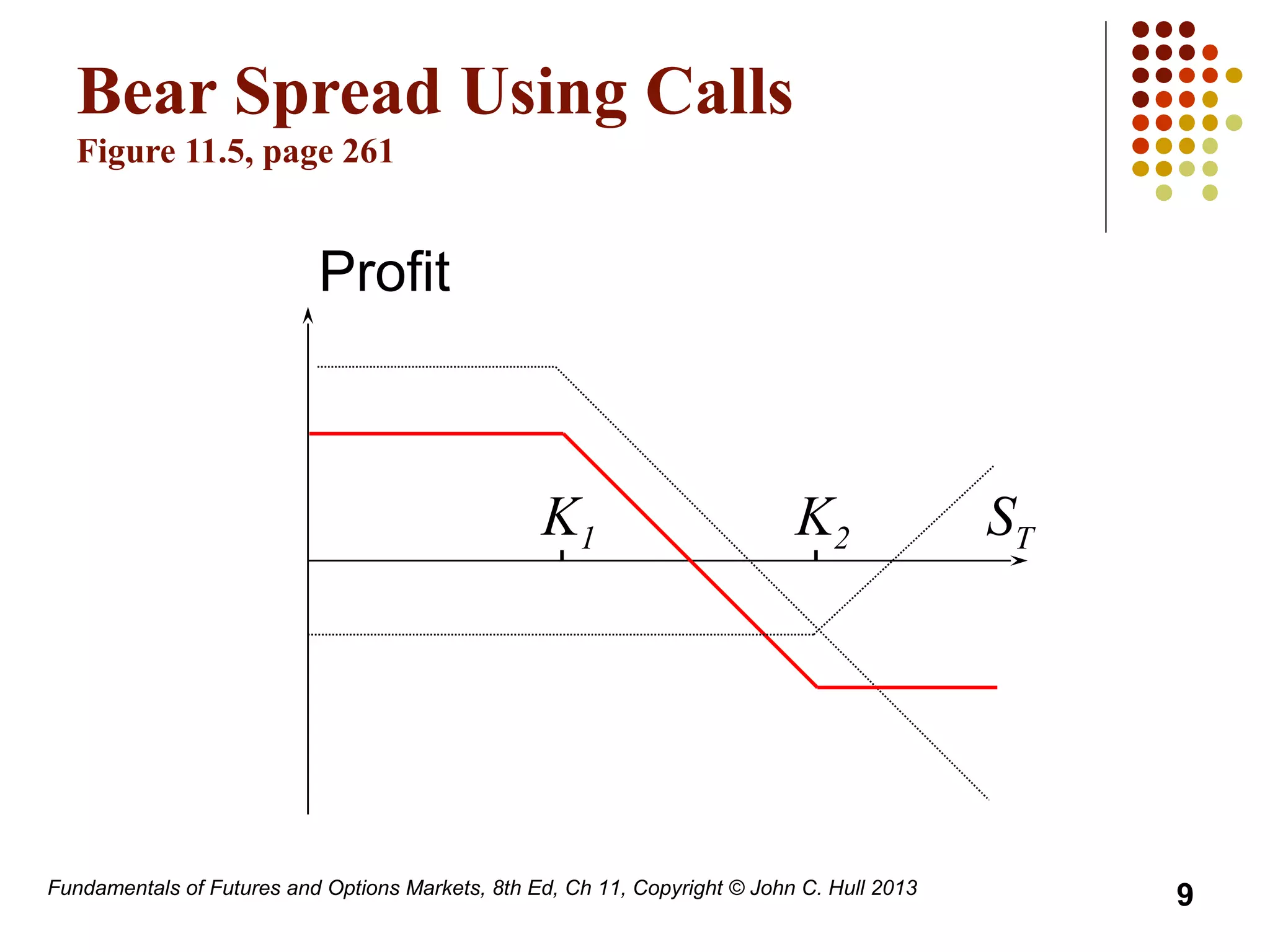 Bear Spread Using Calls
Figure 11.5, page 261

Profit

$K_1$

$K_2$

$S_T$

Fundamentals of Futures and Options Markets, 8th Ed, Ch 11, Copyright © John C. Hull 2013

9